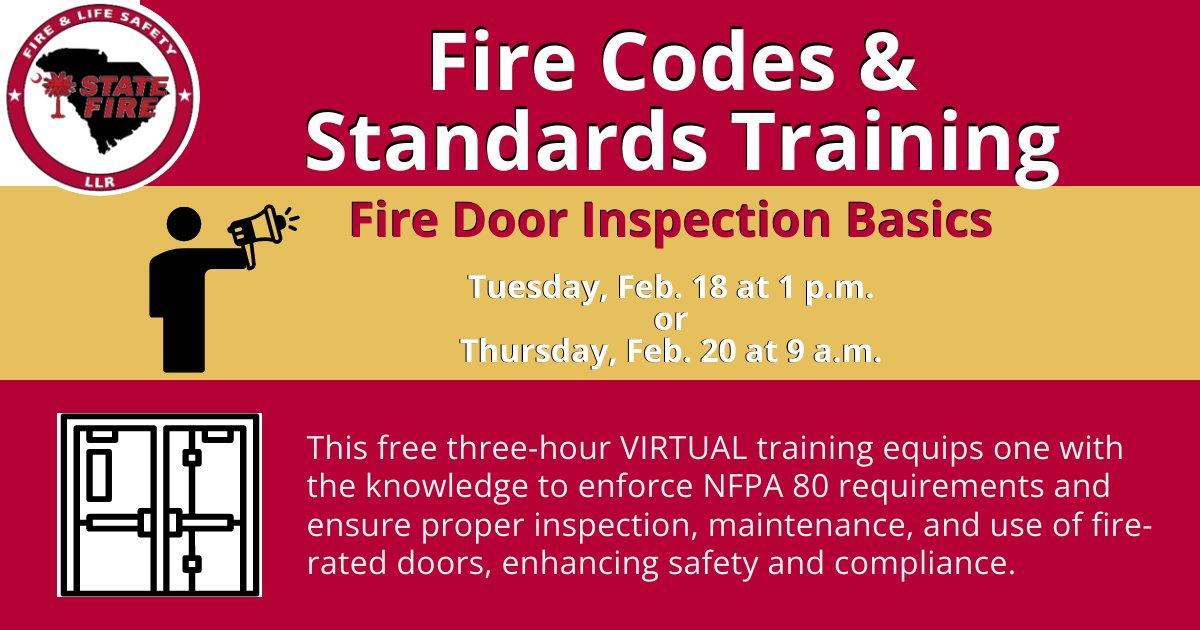 FIRE & LIFE SAFETY
STATE FIRE
LLR

Fire Codes & Standards Training

Fire Door Inspection Basics

Tuesday, Feb. 18 at 1 p.m.
or
Thursday, Feb. 20 at 9 a.m.

This free three-hour VIRTUAL training equips one with the knowledge to enforce NFPA 80 requirements and ensure proper inspection, maintenance, and use of fire-rated doors, enhancing safety and compliance.